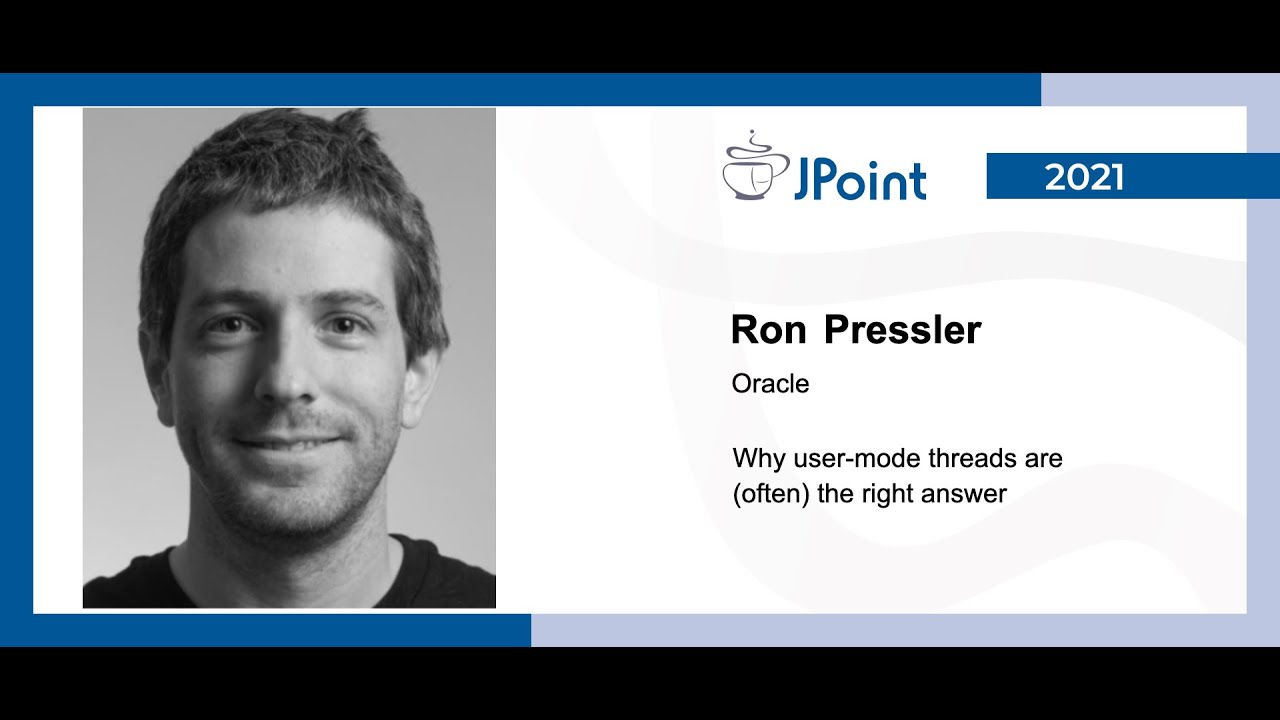 JPoint

2021

Ron Pressler

Oracle

Why user-mode threads are (often) the right answer